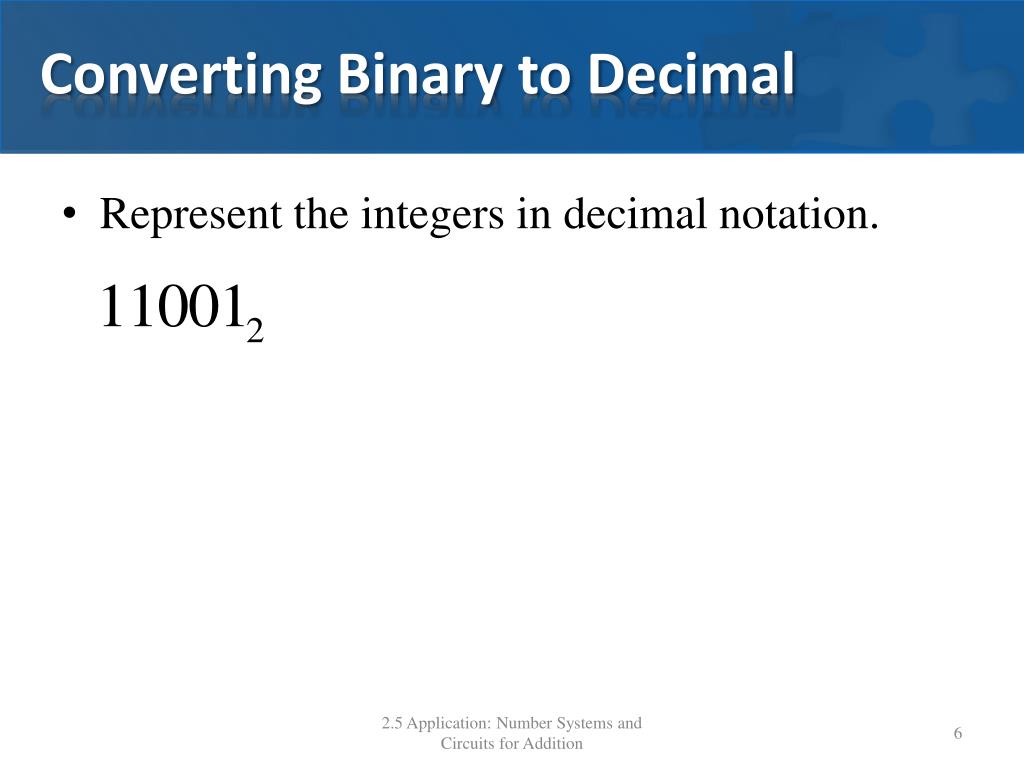 Converting Binary to Decimal

• Represent the integers in decimal notation.

$11001_2$

2.5 Application: Number Systems and Circuits for Addition

6